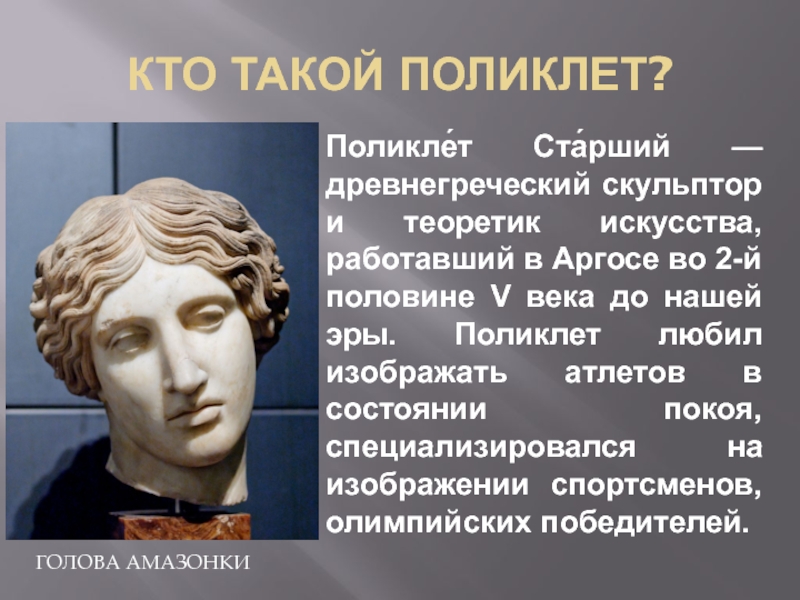 КТО ТАКОЙ ПОЛИКЛЕТ?

Поликле́т Ста́рший — древнегреческий скульптор и теоретик искусства, работавший в Аргосе во 2-й половине V века до нашей эры. Поликлет любил изображать атлетов в состоянии покоя, специализировался на изображении спортсменов, олимпийских победителей.

ГОЛОВА АМАЗОНКИ